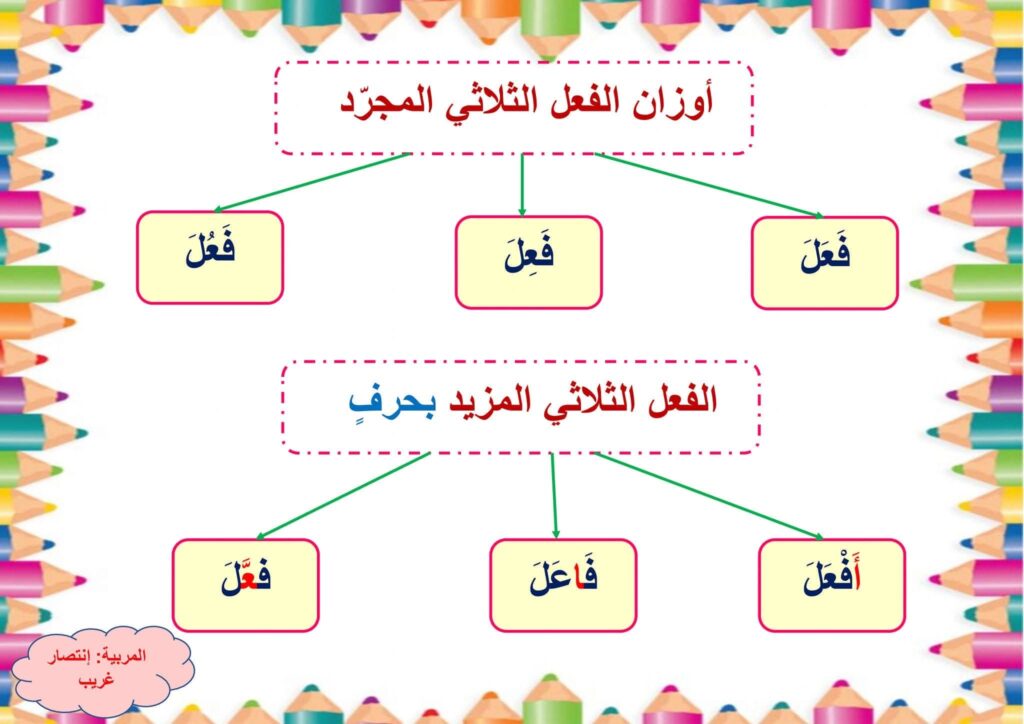 أوزان الفعل الثلاثي المجرّد

فَعَلَ

فَعِلَ

فَعُلَ

الفعل الثلاثي المزيد بحرفٍ

أَفْعَلَ

فَاعَلَ

فعَّلَ

المربية: إنتصار غريب